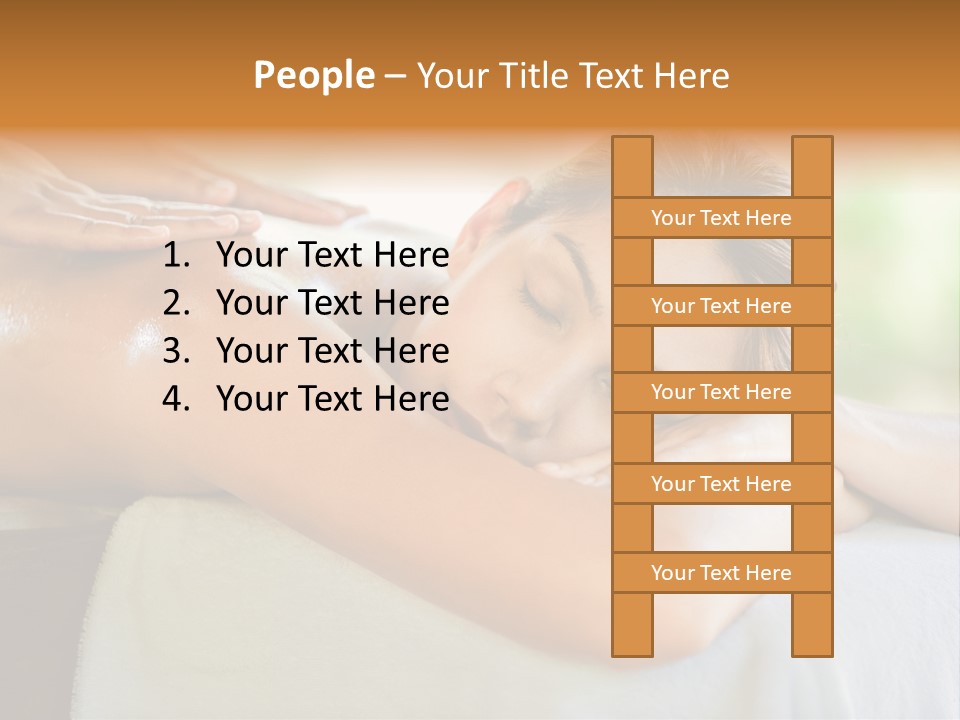 People – Your Title Text Here

1. Your Text Here
2. Your Text Here
3. Your Text Here
4. Your Text Here

Your Text Here

Your Text Here

Your Text Here

Your Text Here

Your Text Here